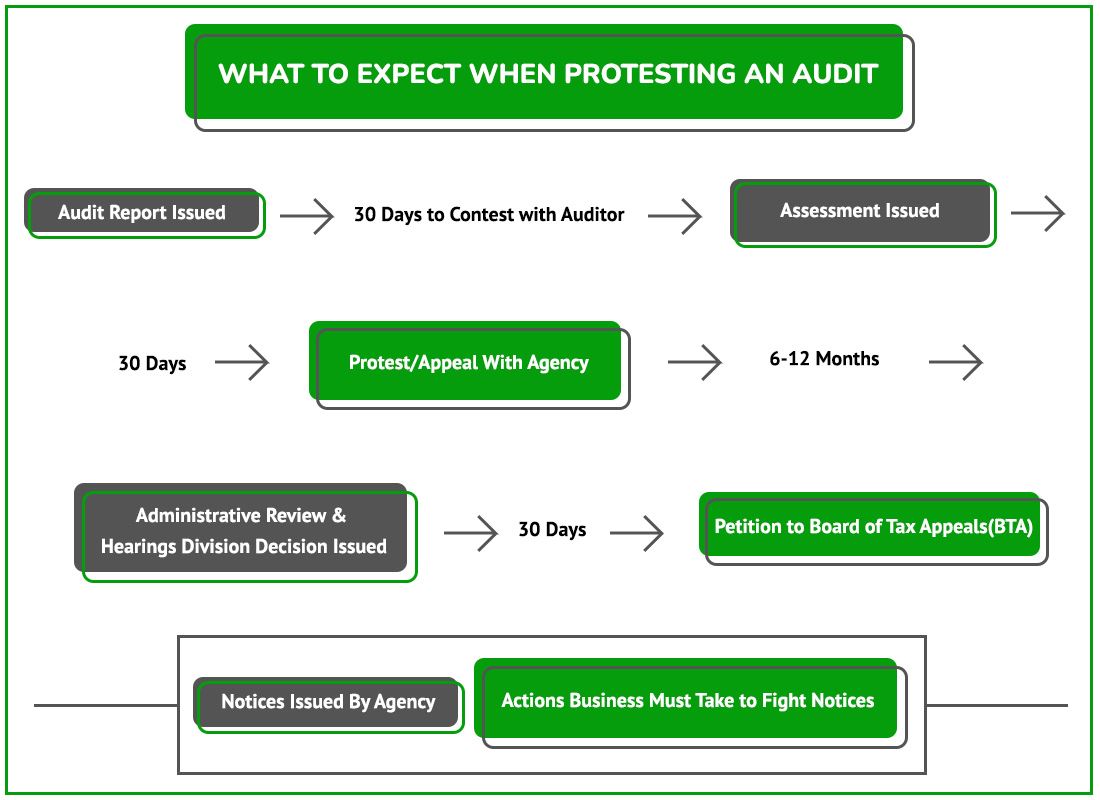 WHAT TO EXPECT WHEN PROTESTING AN AUDIT

Audit Report Issued

30 Days to Contest with Auditor

Assessment Issued

30 Days

Protest/Appeal With Agency

6-12 Months

Administrative Review & Hearings Division Decision Issued

30 Days

Petition to Board of Tax Appeals(BTA)

Notices Issued By Agency

Actions Business Must Take to Fight Notices